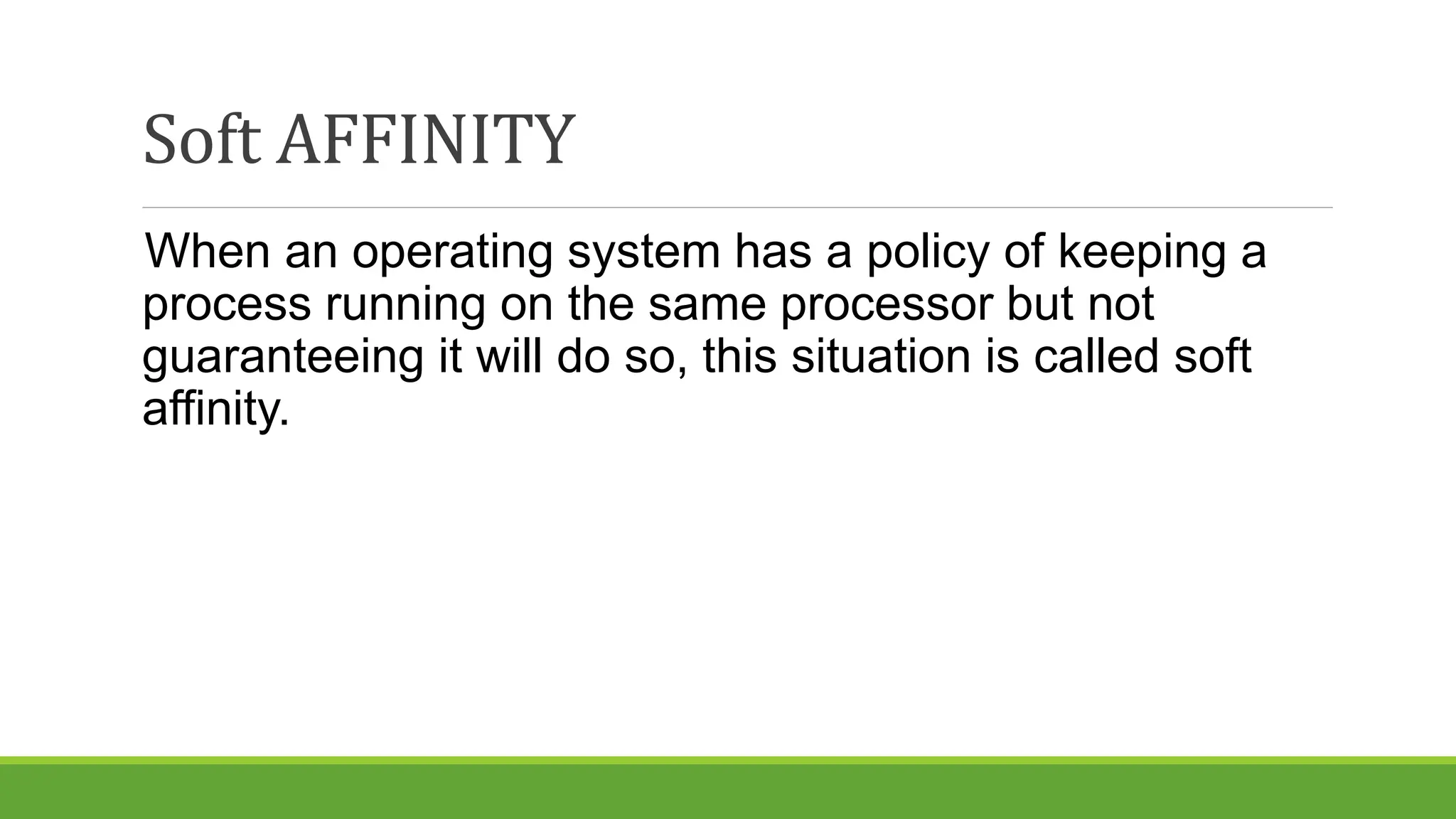 Soft AFFINITY

When an operating system has a policy of keeping a process running on the same processor but not guaranteeing it will do so, this situation is called soft affinity.